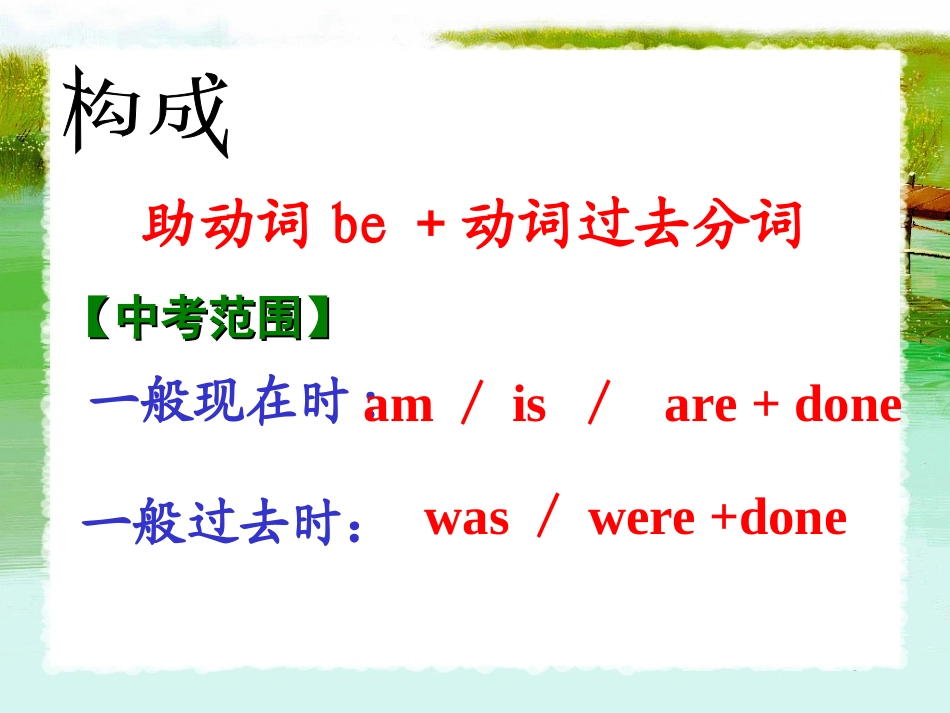 构成

助动词 be + 动词过去分词

【中考范围】

一般现在时：am / is / are + done

一般过去时： was / were +done